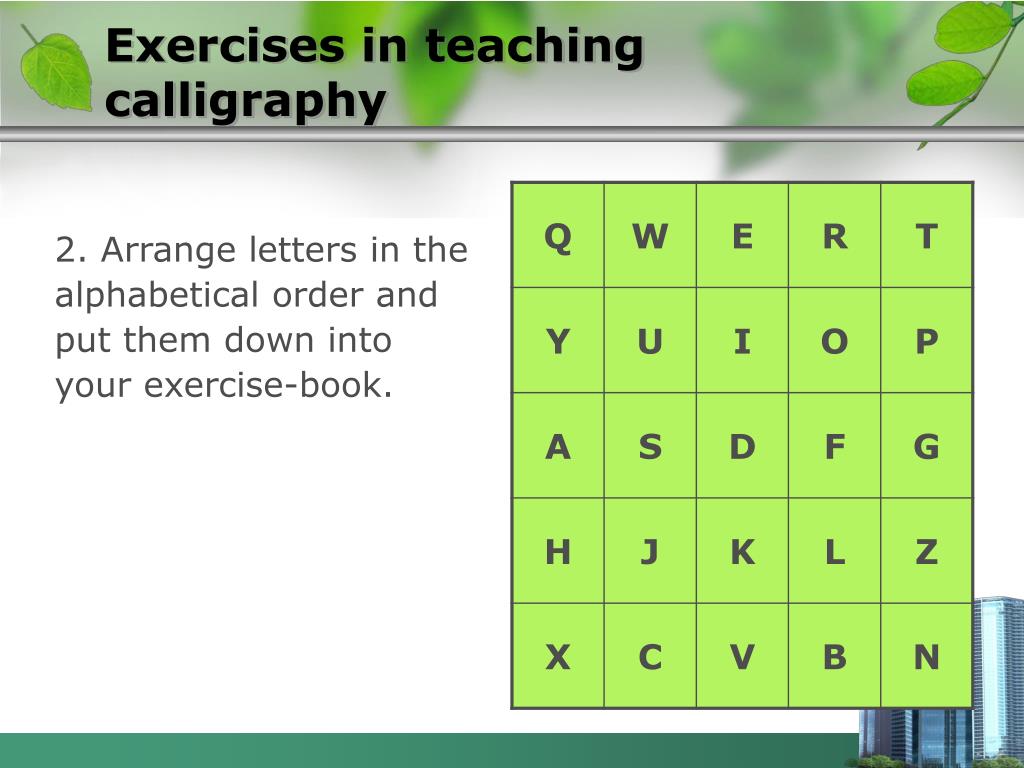 Exercises in teaching calligraphy

2. Arrange letters in the alphabetical order and put them down into your exercise-book.

| Q | W | E | R | T |
|---|---|---|---|---|
| Y | U | I | O | P |
| A | S | D | F | G |
| H | J | K | L | Z |
| X | C | V | B | N |